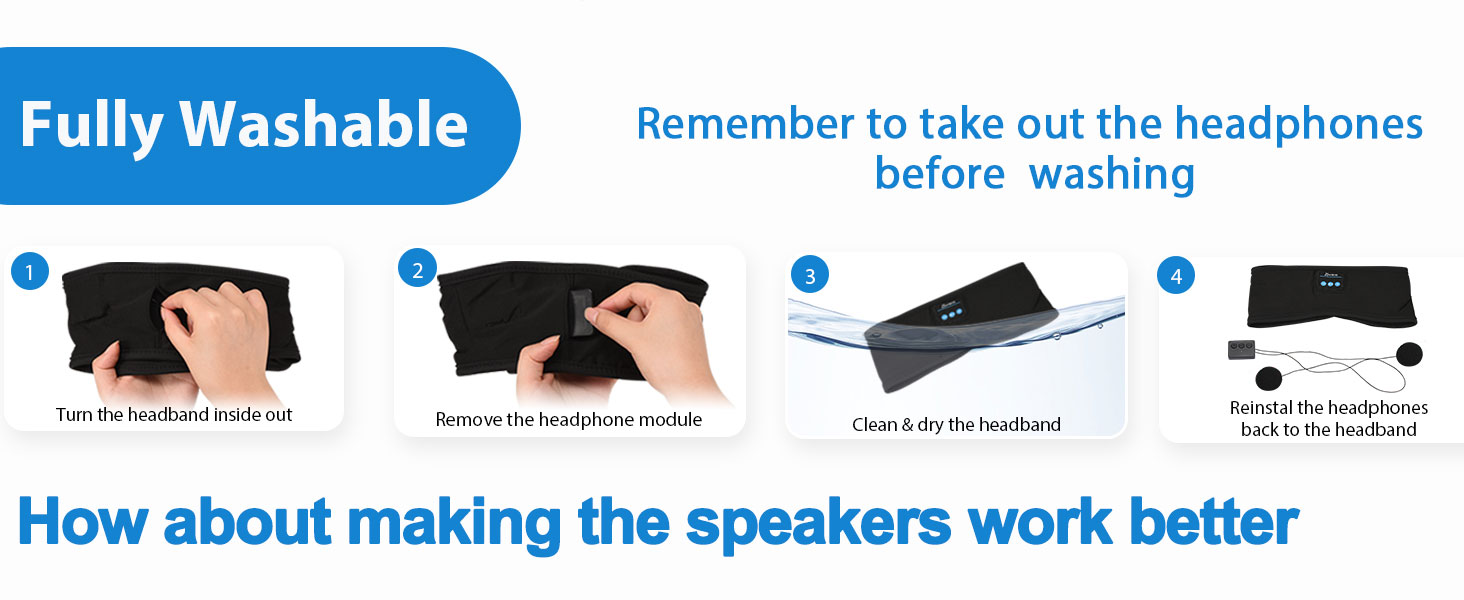 Fully Washable

Remember to take out the headphones before washing

1
Turn the headband inside out

2
Remove the headphone module

3
Clean & dry the headband

4
Reinstal the headphones back to the headband

How about making the speakers work better